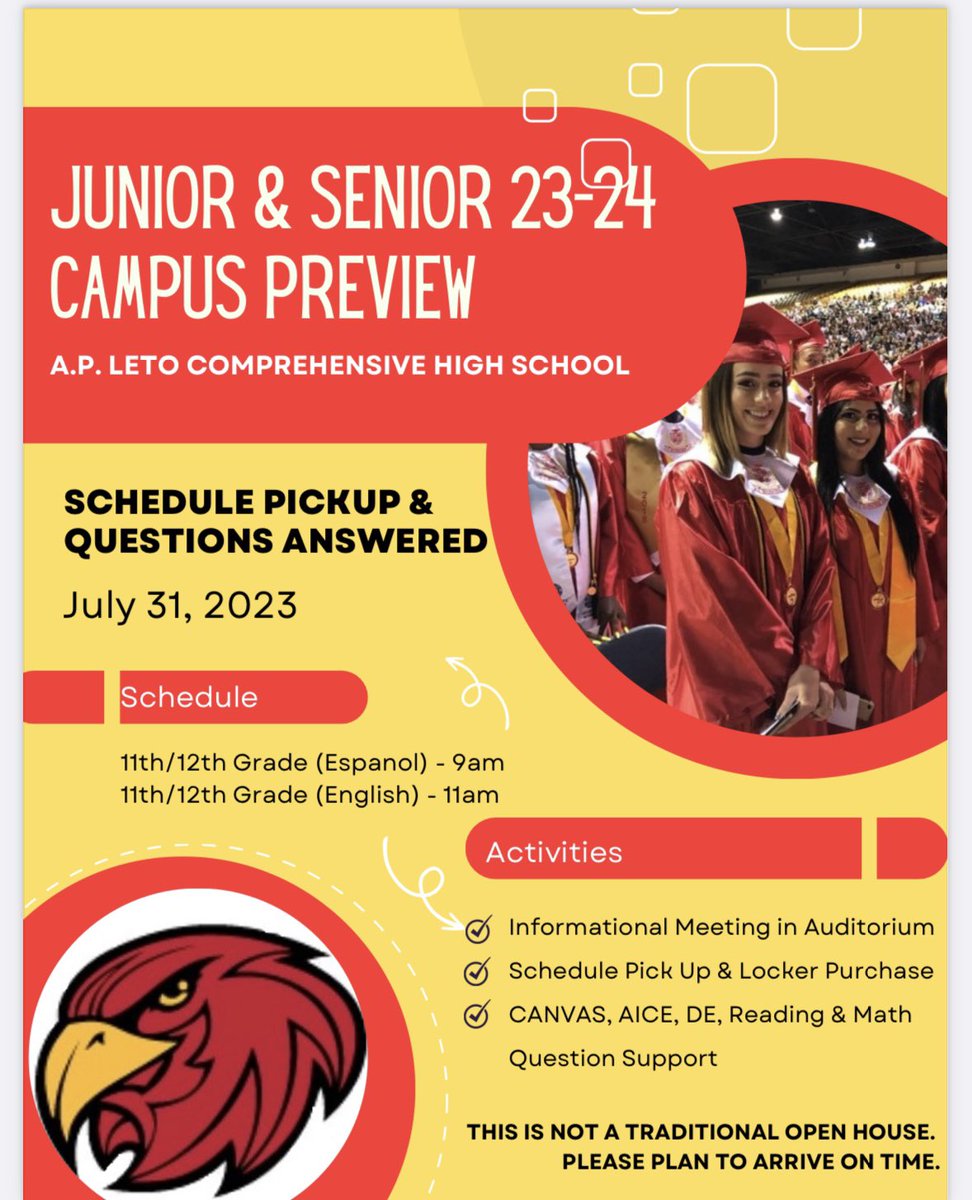 JUNIOR & SENIOR 23-24 CAMPUS PREVIEW

A.P. LETO COMPREHENSIVE HIGH SCHOOL

SCHEDULE PICKUP & QUESTIONS ANSWERED

July 31, 2023

Schedule

11th/12th Grade (Espanol) - 9am
11th/12th Grade (English) - 11am

Activities

Informational Meeting in Auditorium
Schedule Pick Up & Locker Purchase
CANVAS, AICE, DE, Reading & Math Question Support

THIS IS NOT A TRADITIONAL OPEN HOUSE.
PLEASE PLAN TO ARRIVE ON TIME.